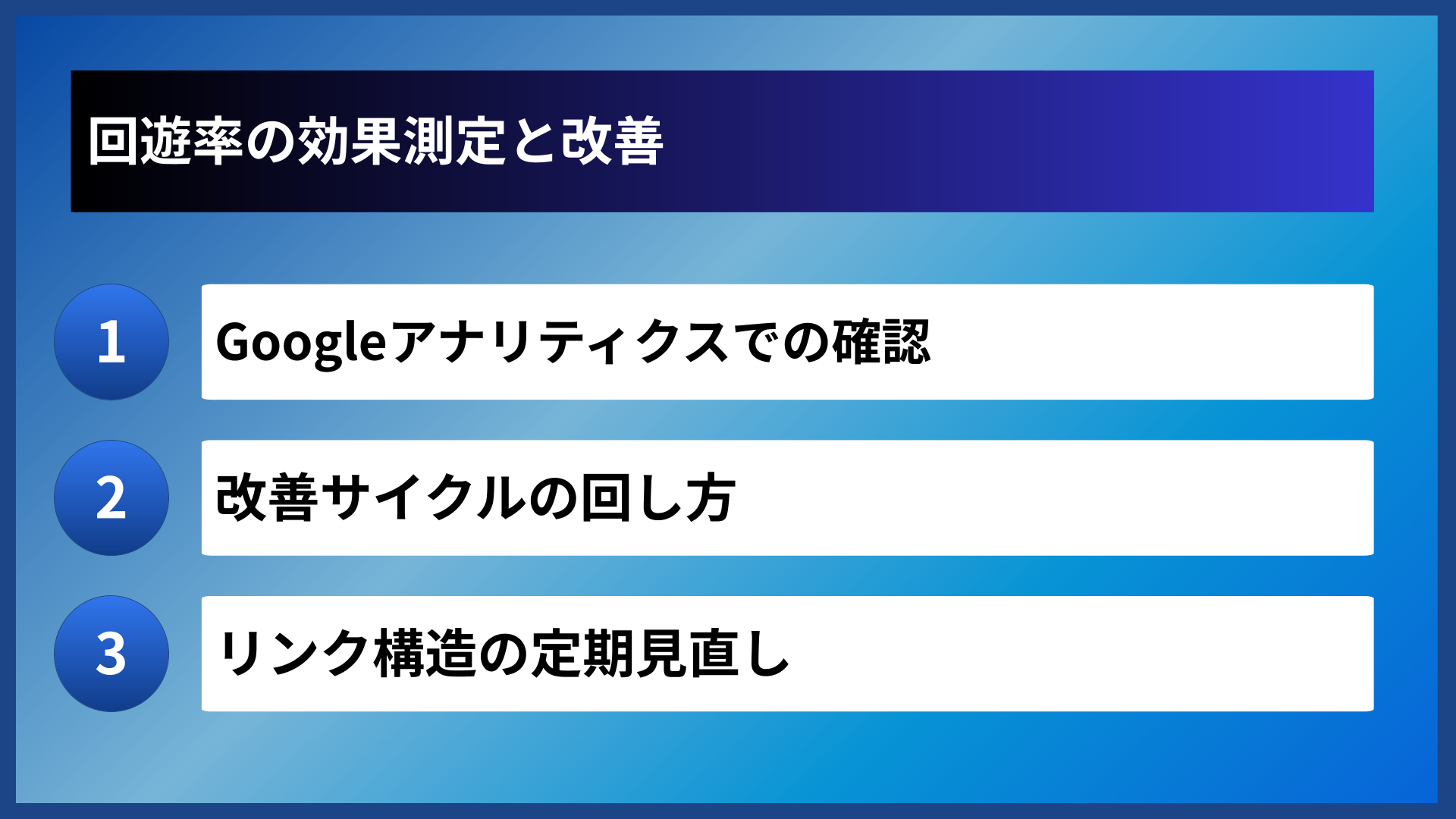 回遊率の効果測定と改善

1
Googleアナリティクスでの確認

2
改善サイクルの回し方

3
リンク構造の定期見直し